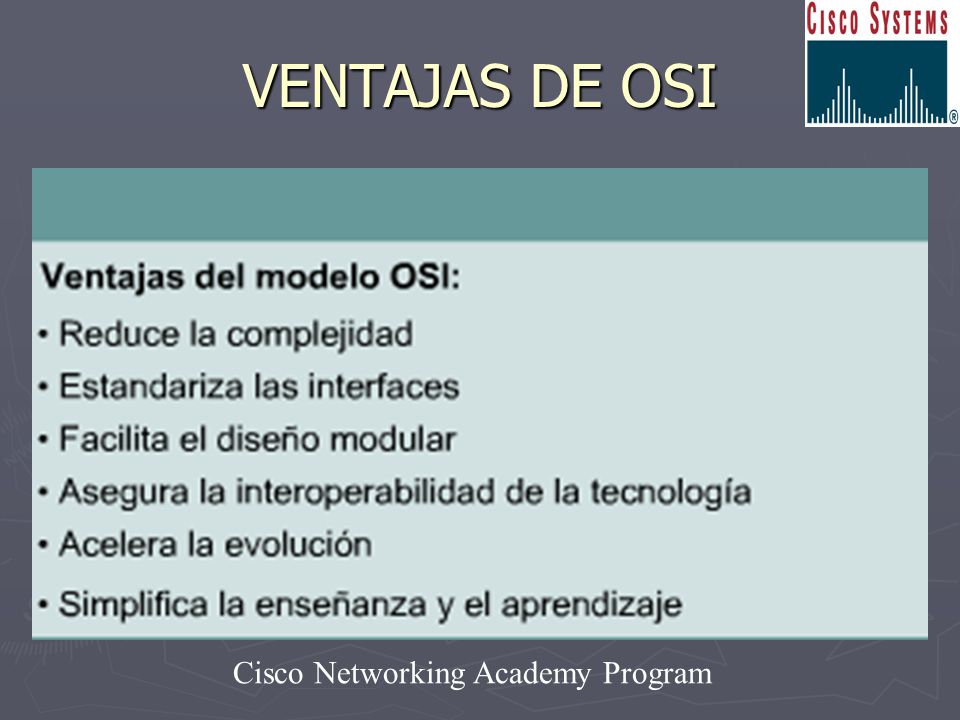 VENTAJAS DE OSI

CISCO SYSTEMS

®

Ventajas del modelo OSI:

• Reduce la complejidad
• Estandariza las interfaces
• Facilita el diseño modular
• Asegura la interoperabilidad de la tecnología
• Acelera la evolución
• Simplifica la enseñanza y el aprendizaje

Cisco Networking Academy Program